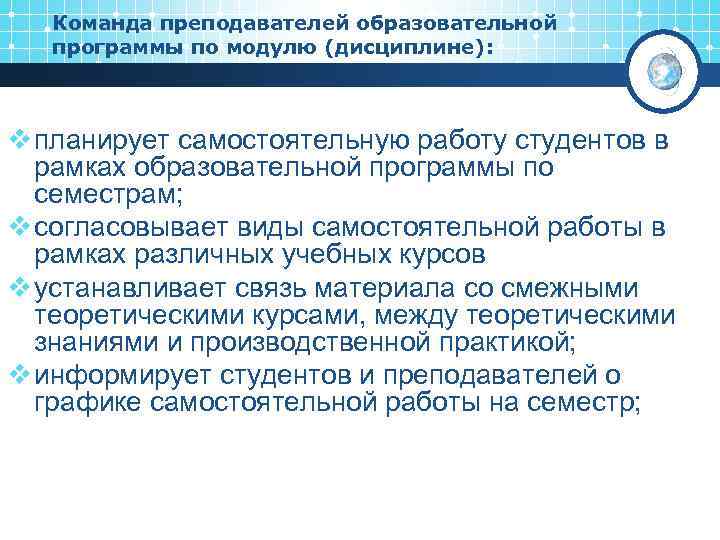 Команда преподавателей образовательной программы по модулю (дисциплине):

❖ планирует самостоятельную работу студентов в рамках образовательной программы по семестрам;
❖ согласовывает виды самостоятельной работы в рамках различных учебных курсов
❖ устанавливает связь материала со смежными теоретическими курсами, между теоретическими знаниями и производственной практикой;
❖ информирует студентов и преподавателей о графике самостоятельной работы на семестр;